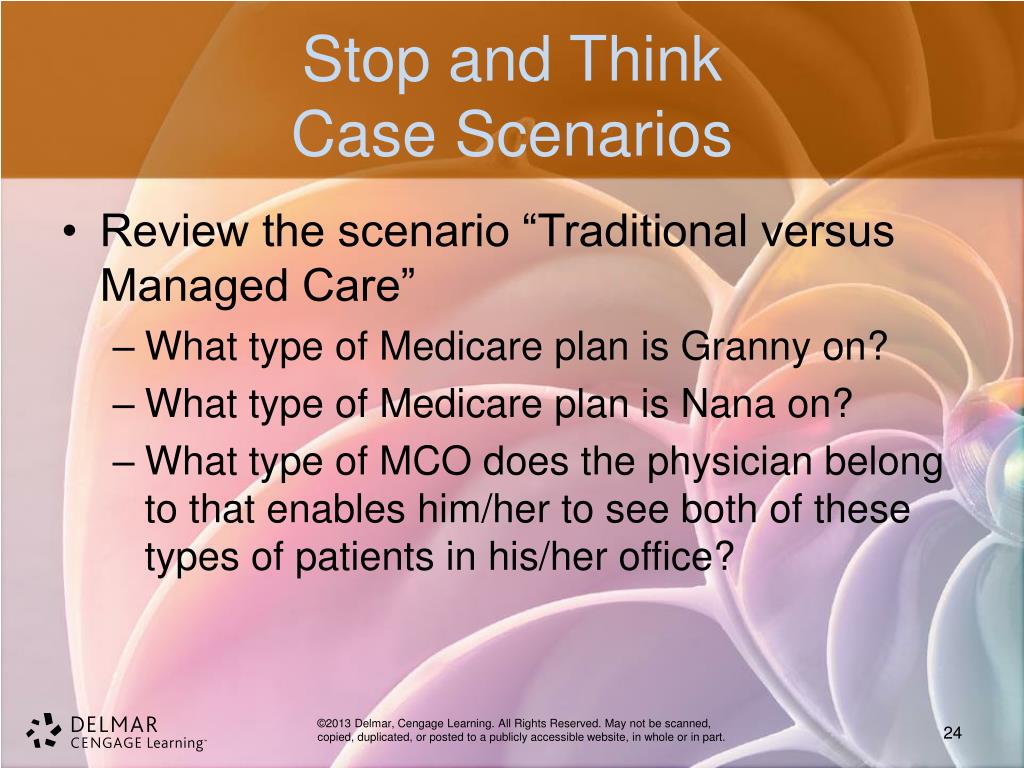 Stop and Think
Case Scenarios

• Review the scenario “Traditional versus Managed Care”
– What type of Medicare plan is Granny on?
– What type of Medicare plan is Nana on?
– What type of MCO does the physician belong to that enables him/her to see both of these types of patients in his/her office?

DELMAR
CENGAGE Learning™

©2013 Delmar, Cengage Learning. All Rights Reserved. May not be scanned, copied, duplicated, or posted to a publicly accessible website, in whole or in part.

24